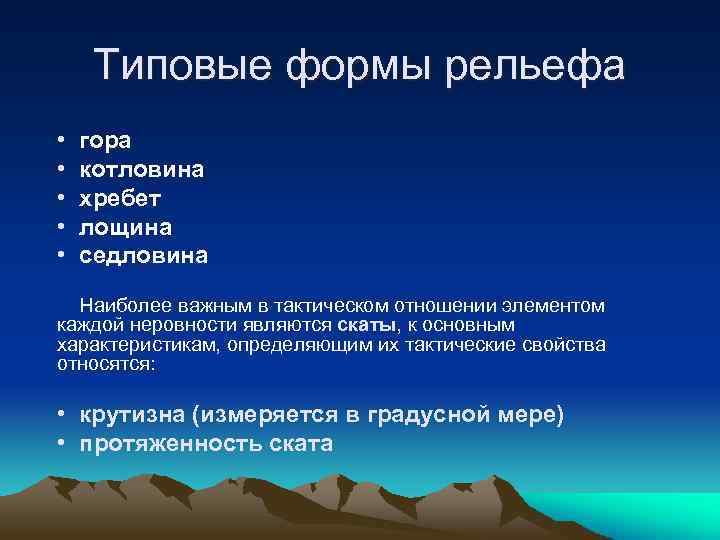 Типовые формы рельефа

• гора
• котловина
• хребет
• лощина
• седловина

Наиболее важным в тактическом отношении элементом каждой неровности являются скаты, к основным характеристикам, определяющим их тактические свойства относятся:

• крутизна (измеряется в градусной мере)
• протяженность ската